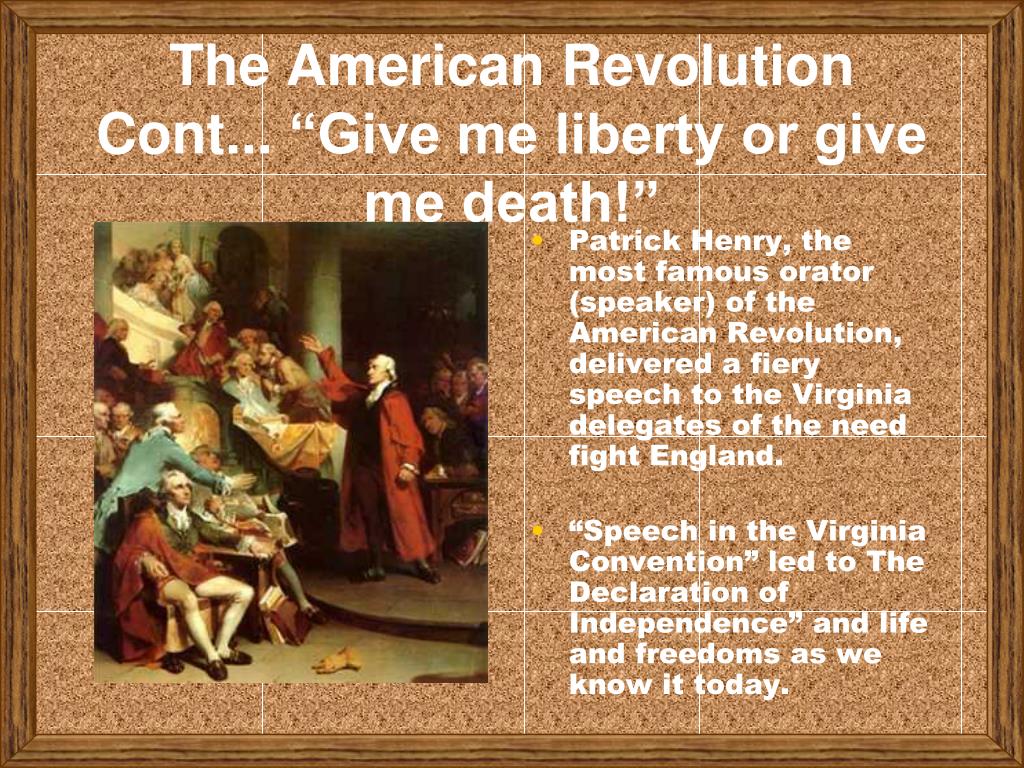 The American Revolution Cont... “Give me liberty or give me death!”

• Patrick Henry, the most famous orator (speaker) of the American Revolution, delivered a fiery speech to the Virginia delegates of the need fight England.

• “Speech in the Virginia Convention” led to The Declaration of Independence” and life and freedoms as we know it today.